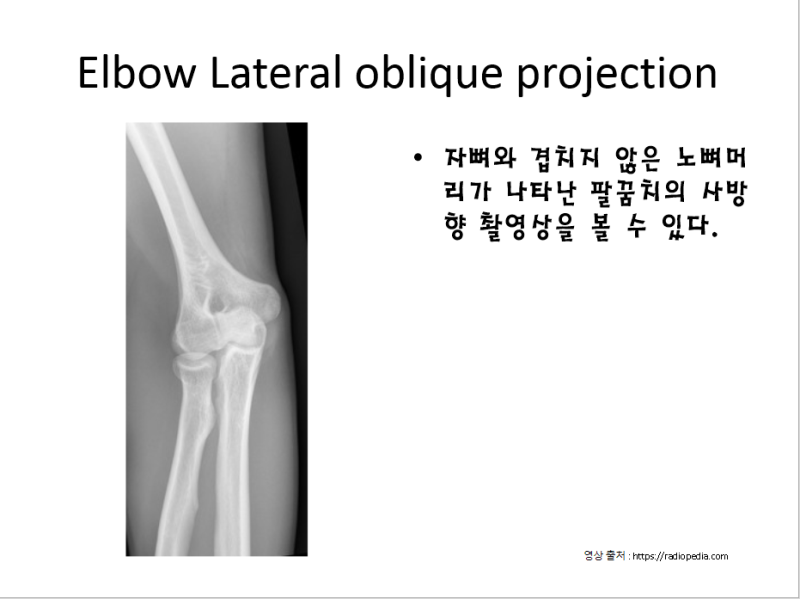 Elbow Lateral oblique projection

• 자뼈와 겹치지 않은 노뼈머리가 나타난 팔꿈치의 사방향 촬영상을 볼 수 있다.

영상 출처 : https://radiopedia.com